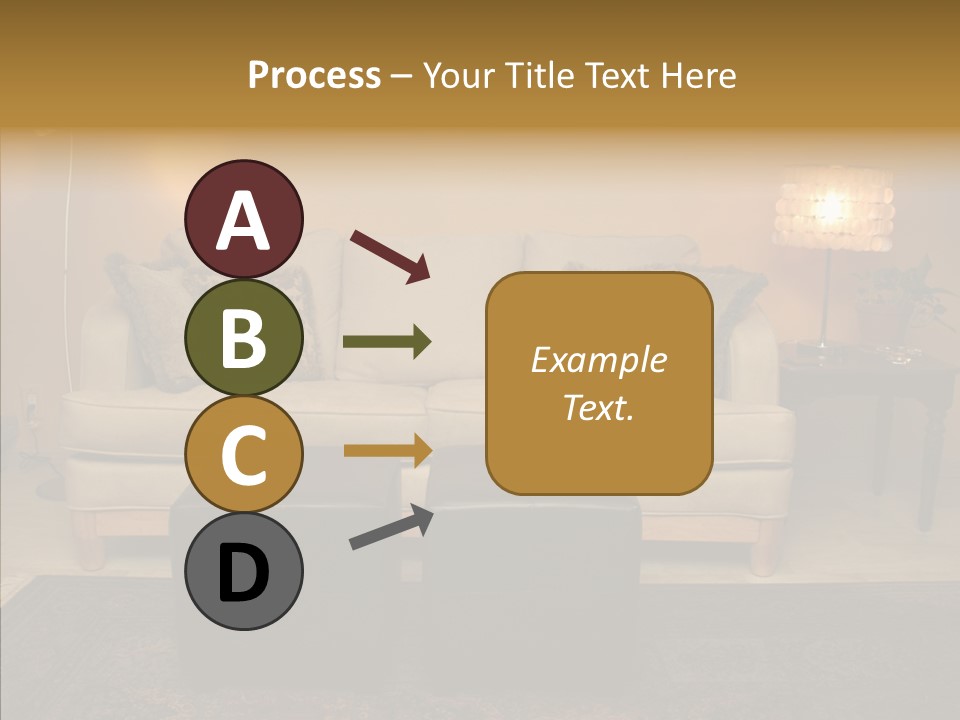 Process – Your Title Text Here

A

B

C

D

Example Text.